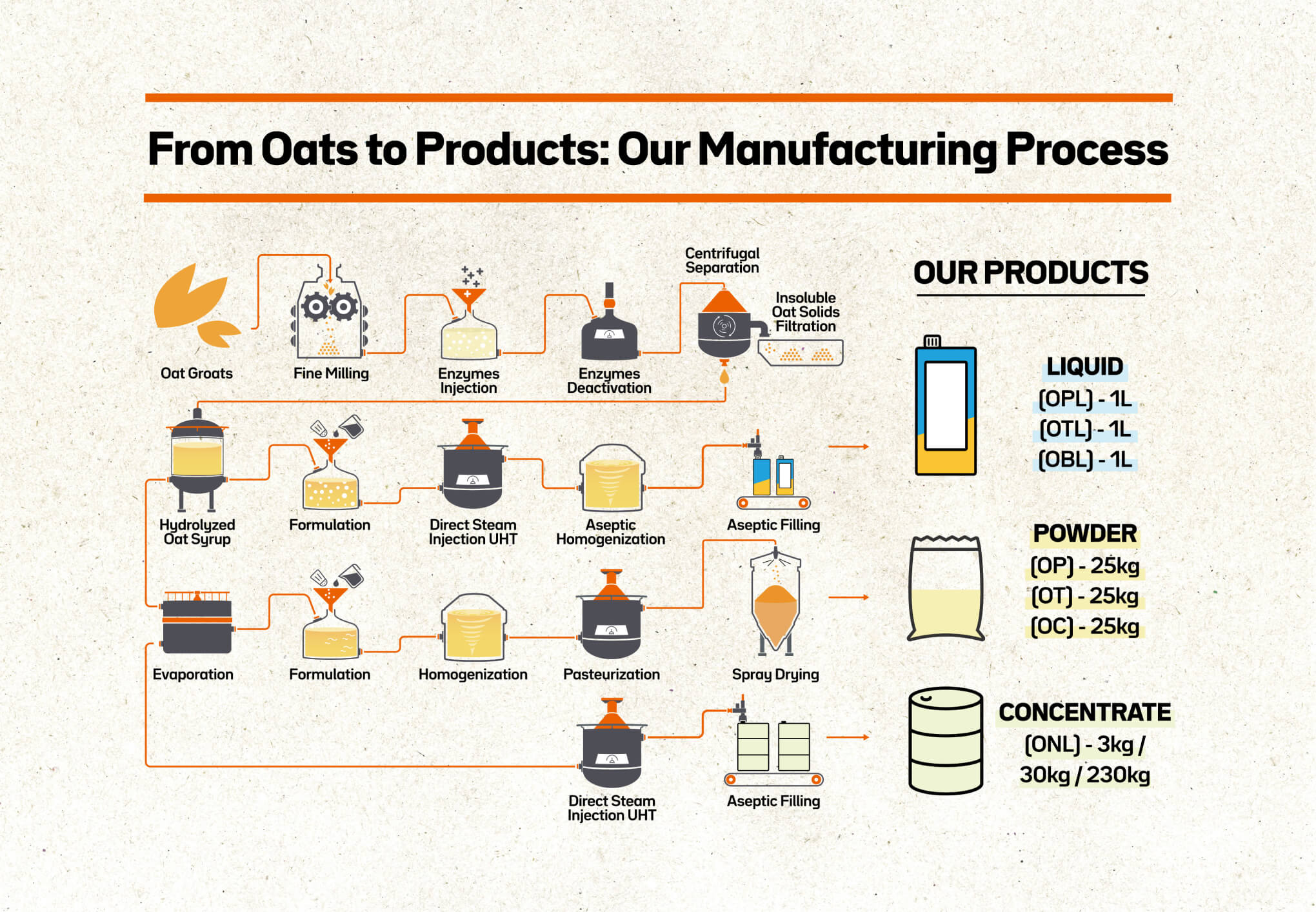 From Oats to Products: Our Manufacturing Process

Oat Groats

Fine Milling

Enzymes Injection

Enzymes Deactivation

Centrifugal Separation

Insoluble Oat Solids Filtration

Hydrolyzed Oat Syrup

Formulation

Direct Steam Injection UHT

Aseptic Homogenization

Aseptic Filling

Evaporation

Formulation

Homogenization

Pasteurization

Spray Drying

Direct Steam Injection UHT

Aseptic Filling

OUR PRODUCTS

LIQUID
(OPL) - 1L
(OTL) - 1L
(OBL) - 1L

POWDER
(OP) - 25kg
(OT) - 25kg
(OC) - 25kg

CONCENTRATE
(ONL) - 3kg / 30kg / 230kg